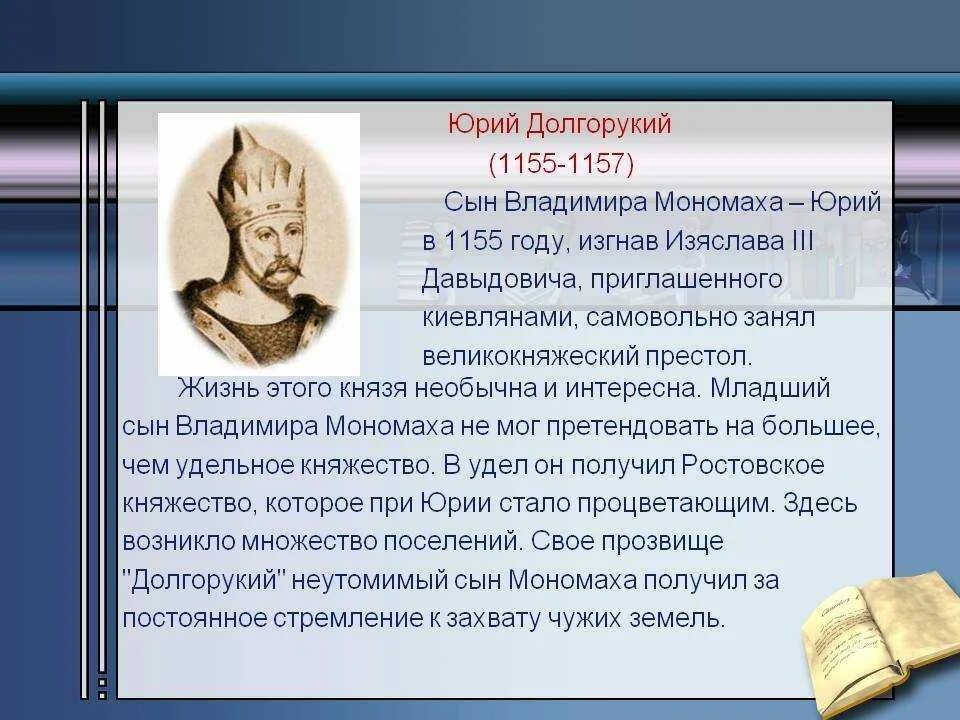 Юрий Долгорукий
(1155-1157)

Сын Владимира Мономаха – Юрий в 1155 году, изгнав Изяслава III Давыдовича, приглашенного киевлянами, самовольно занял великокняжеский престол.

Жизнь этого князя необычна и интересна. Младший сын Владимира Мономаха не мог претендовать на большее, чем удельное княжество. В удел он получил Ростовское княжество, которое при Юрии стало процветающим. Здесь возникло множество поселений. Свое прозвище "Долгорукий" неутомимый сын Мономаха получил за постоянное стремление к захвату чужих земель.